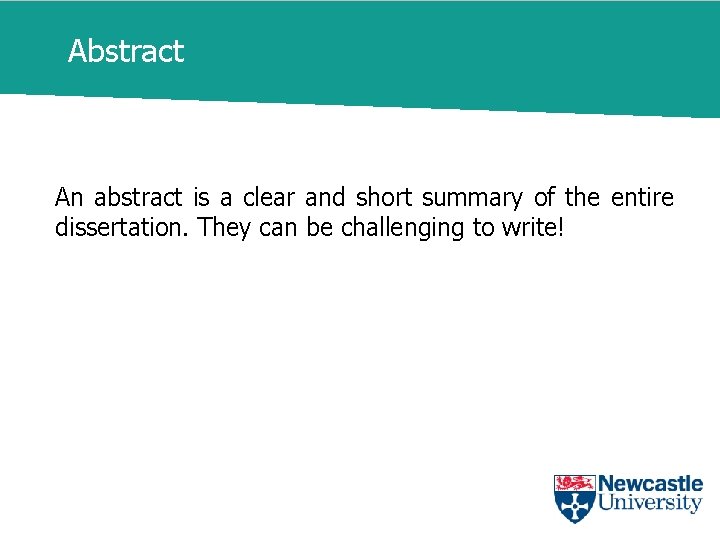 Abstract

An abstract is a clear and short summary of the entire dissertation. They can be challenging to write!

Newcastle University